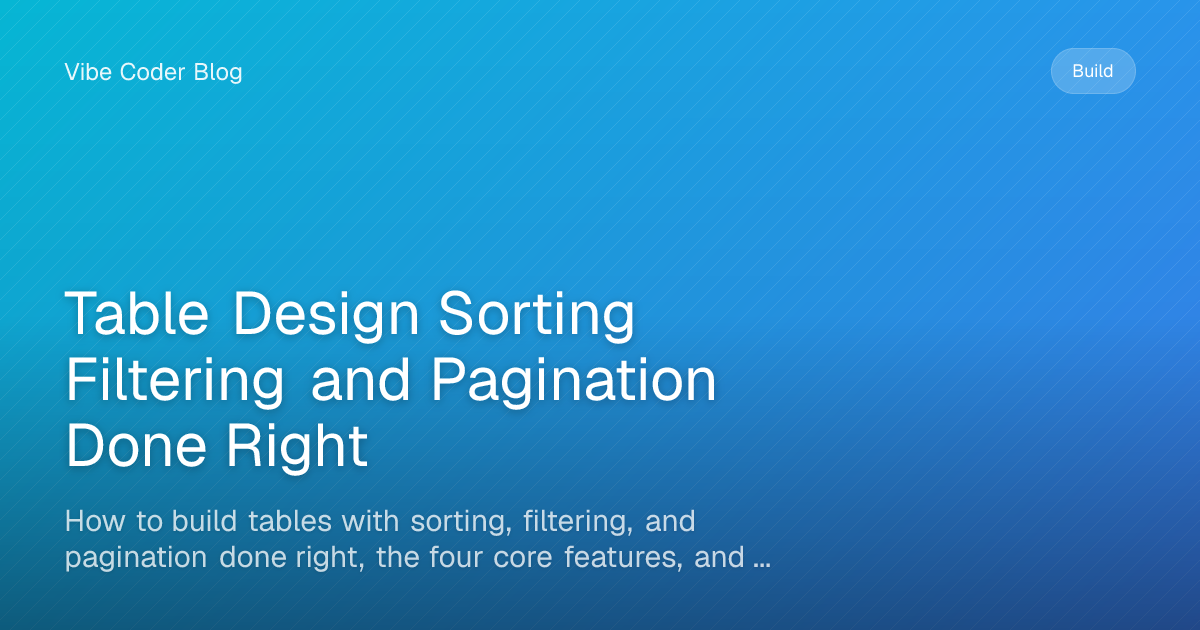 Vibe Coder Blog

Build

Table Design Sorting Filtering and Pagination Done Right

How to build tables with sorting, filtering, and pagination done right, the four core features, and ...